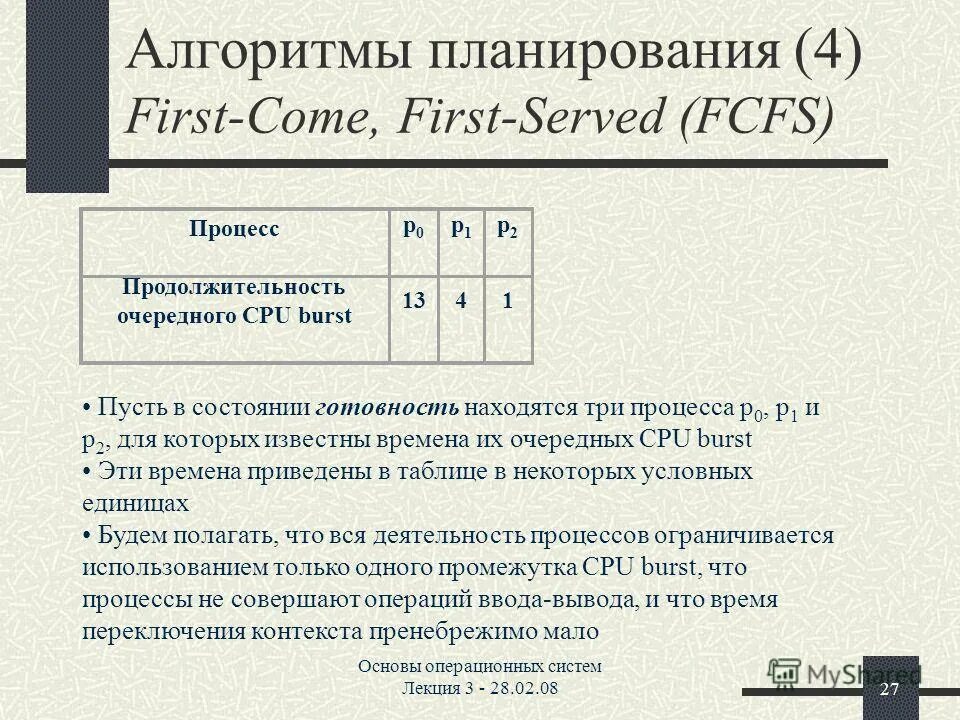 Алгоритмы планирования (4)
First-Come, First-Served (FCFS)

| Процесс | $p_0$ | $p_1$ | $p_2$ |
|---|---|---|---|
| Продолжительность очередного CPU burst | 13 | 4 | 1 |

• Пусть в состоянии готовность находятся три процесса $p_0$, $p_1$ и $p_2$, для которых известны времена их очередных CPU burst
• Эти времена приведены в таблице в некоторых условных единицах
• Будем полагать, что вся деятельность процессов ограничивается использованием только одного промежутка CPU burst, что процессы не совершают операций ввода-вывода, и что время переключения контекста пренебрежимо мало

Основы операционных систем
Лекция 3 - 28.02.08

MyShared

27